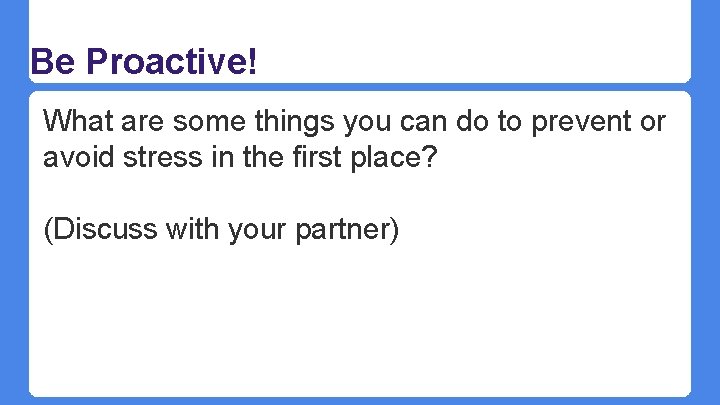 Be Proactive!

What are some things you can do to prevent or avoid stress in the first place?

(Discuss with your partner)